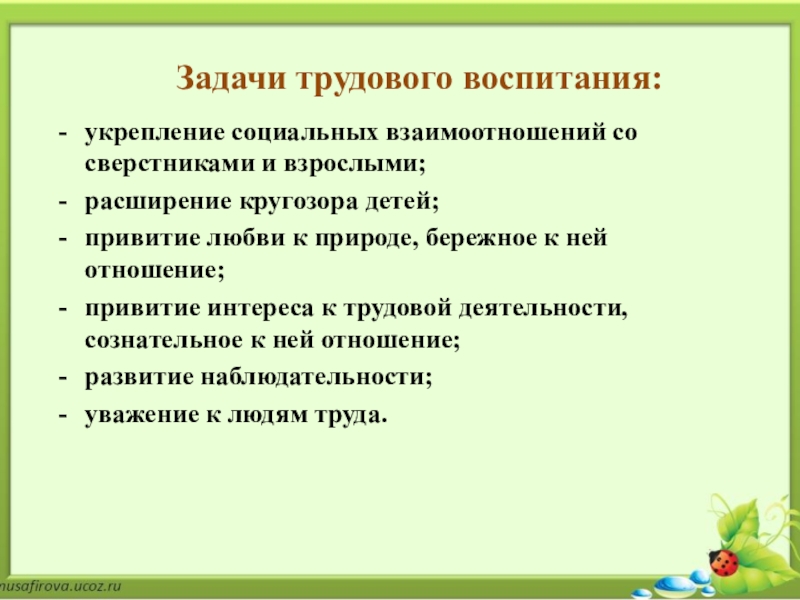 Задачи трудового воспитания:

- укрепление социальных взаимоотношений со сверстниками и взрослыми;
- расширение кругозора детей;
- привитие любви к природе, бережное к ней отношение;
- привитие интереса к трудовой деятельности, сознательное к ней отношение;
- развитие наблюдательности;
- уважение к людям труда.

musafirova.ucoz.ru